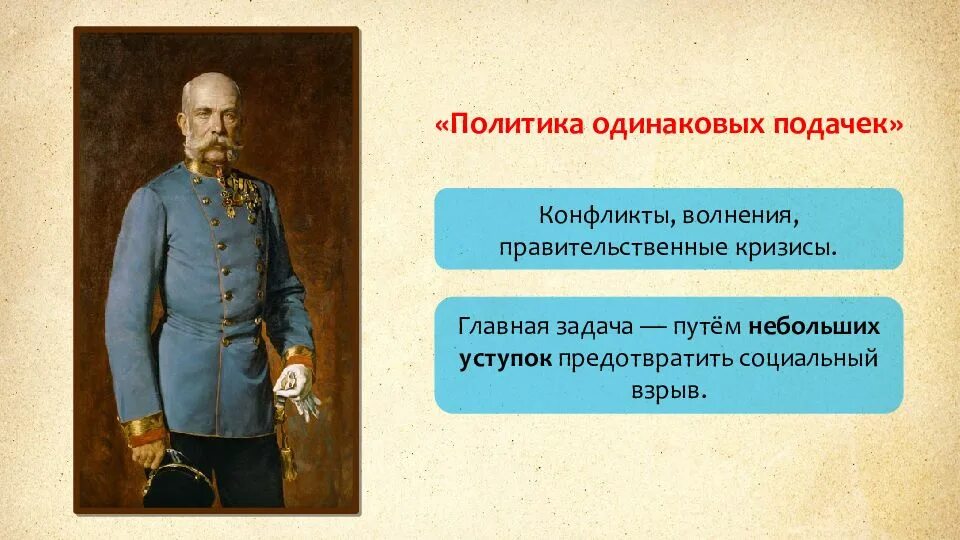 «Политика одинаковых подачек»

Конфликты, волнения, правительственные кризисы.

Главная задача — путём небольших уступок предотвратить социальный взрыв.